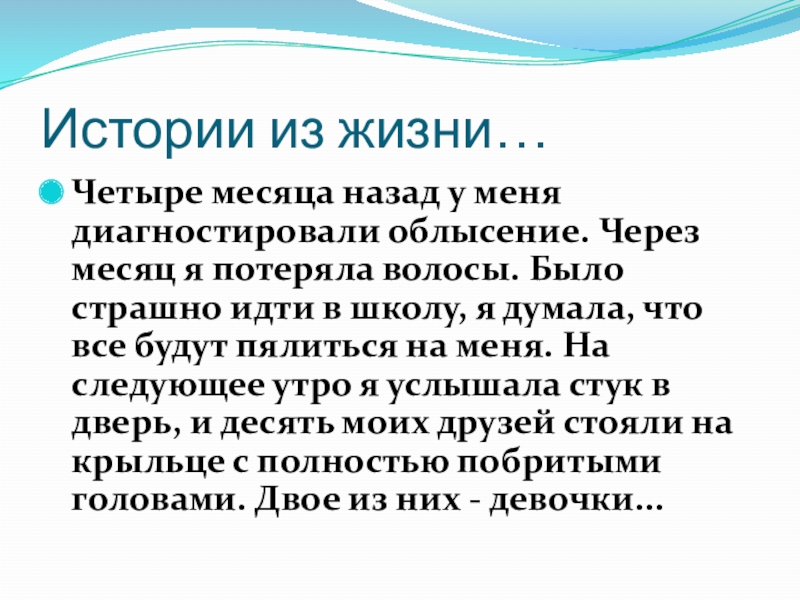 Истории из жизни…

Четыре месяца назад у меня диагностировали облысение. Через месяц я потеряла волосы. Было страшно идти в школу, я думала, что все будут пялиться на меня. На следующее утро я услышала стук в дверь, и десять моих друзей стояли на крыльце с полностью побритыми головами. Двое из них - девочки…